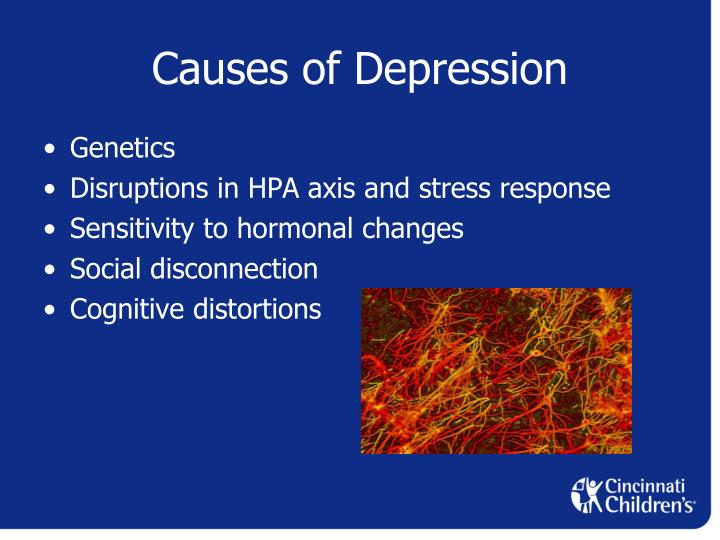 Causes of Depression

• Genetics
• Disruptions in HPA axis and stress response
• Sensitivity to hormonal changes
• Social disconnection
• Cognitive distortions

Cincinnati Children's